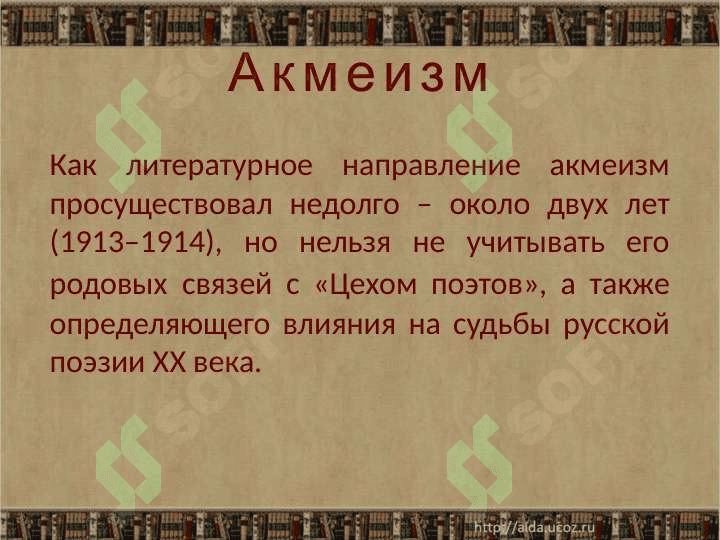 Акмеизм

Как литературное направление акмеизм просуществовал недолго – около двух лет (1913–1914), но нельзя не учитывать его родовых связей с «Цехом поэтов», а также определяющего влияния на судьбы русской поэзии XX века.

http://aida.ucoz.ru